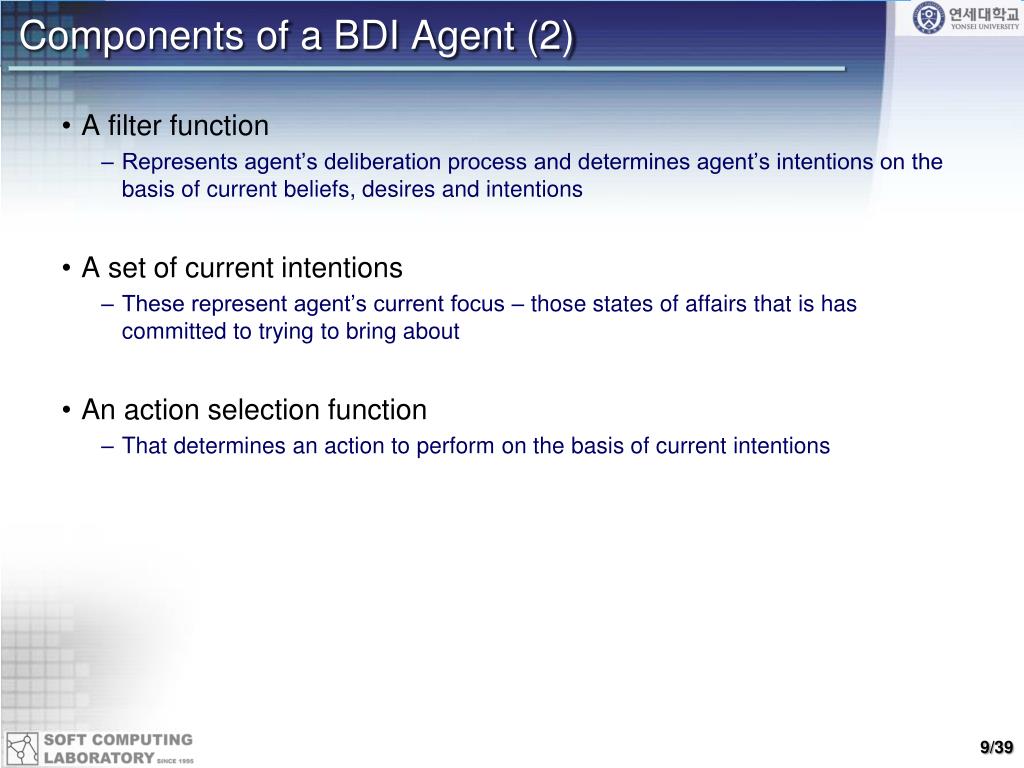 Components of a BDI Agent (2)

연세대학교
YONSEI UNIVERSITY

• A filter function
– Represents agent’s deliberation process and determines agent’s intentions on the basis of current beliefs, desires and intentions

• A set of current intentions
– These represent agent’s current focus – those states of affairs that is has committed to trying to bring about

• An action selection function
– That determines an action to perform on the basis of current intentions

SOFT COMPUTING LABORATORY SINCE 1995

9/39